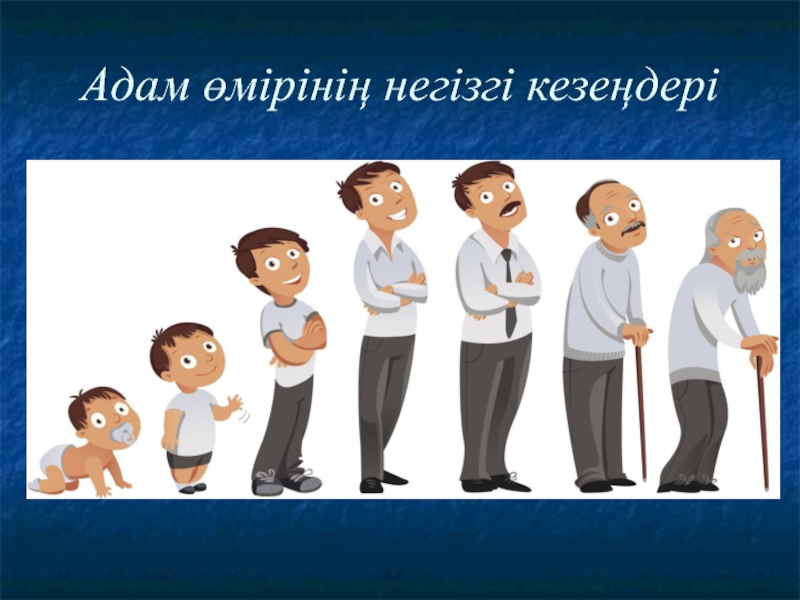 Адам өмірінің негізгі кезеңдері